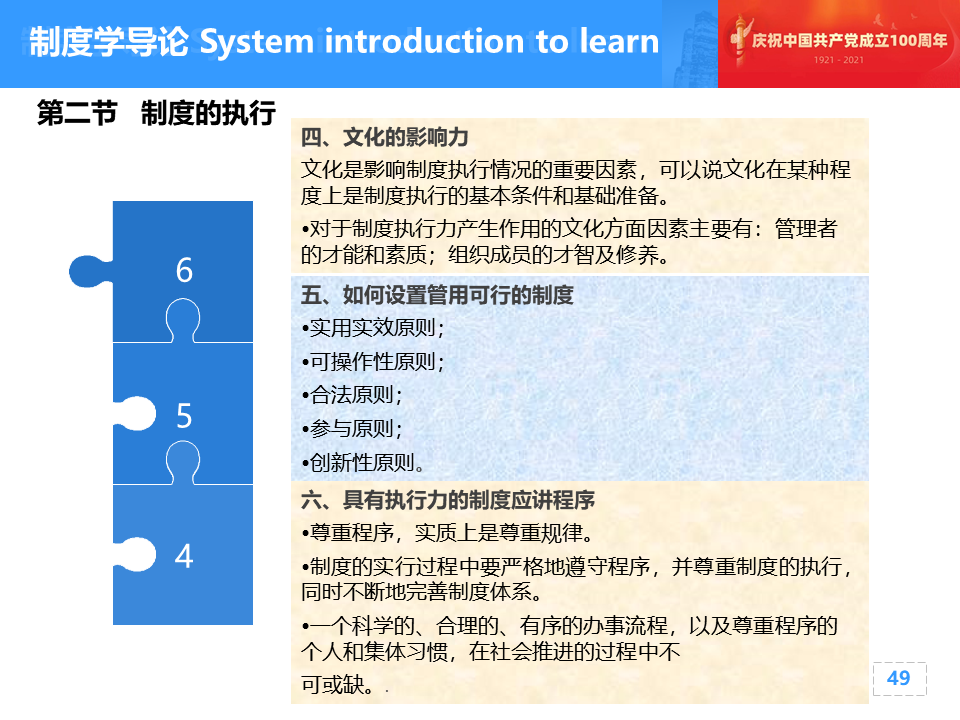 制度学导论 System introduction to learn

庆祝中国共产党成立100周年
1921 - 2021

第二节 制度的执行

6

5

4

四、文化的影响力

文化是影响制度执行情况的重要因素，可以说文化在某种程度上是制度执行的基本条件和基础准备。

•对于制度执行力产生作用的文化方面因素主要有：管理者的才能和素质；组织成员的才智及修养。

五、如何设置管用可行的制度

•实用实效原则；

•可操作性原则；

•合法原则；

•参与原则；

•创新性原则。

六、具有执行力的制度应讲程序

•尊重程序，实质上是尊重规律。

•制度的实行过程中要严格地遵守程序，并尊重制度的执行，同时不断地完善制度体系。

•一个科学的、合理的、有序的办事流程，以及尊重程序的个人和集体习惯，在社会推进的过程中不

可或缺。.

49